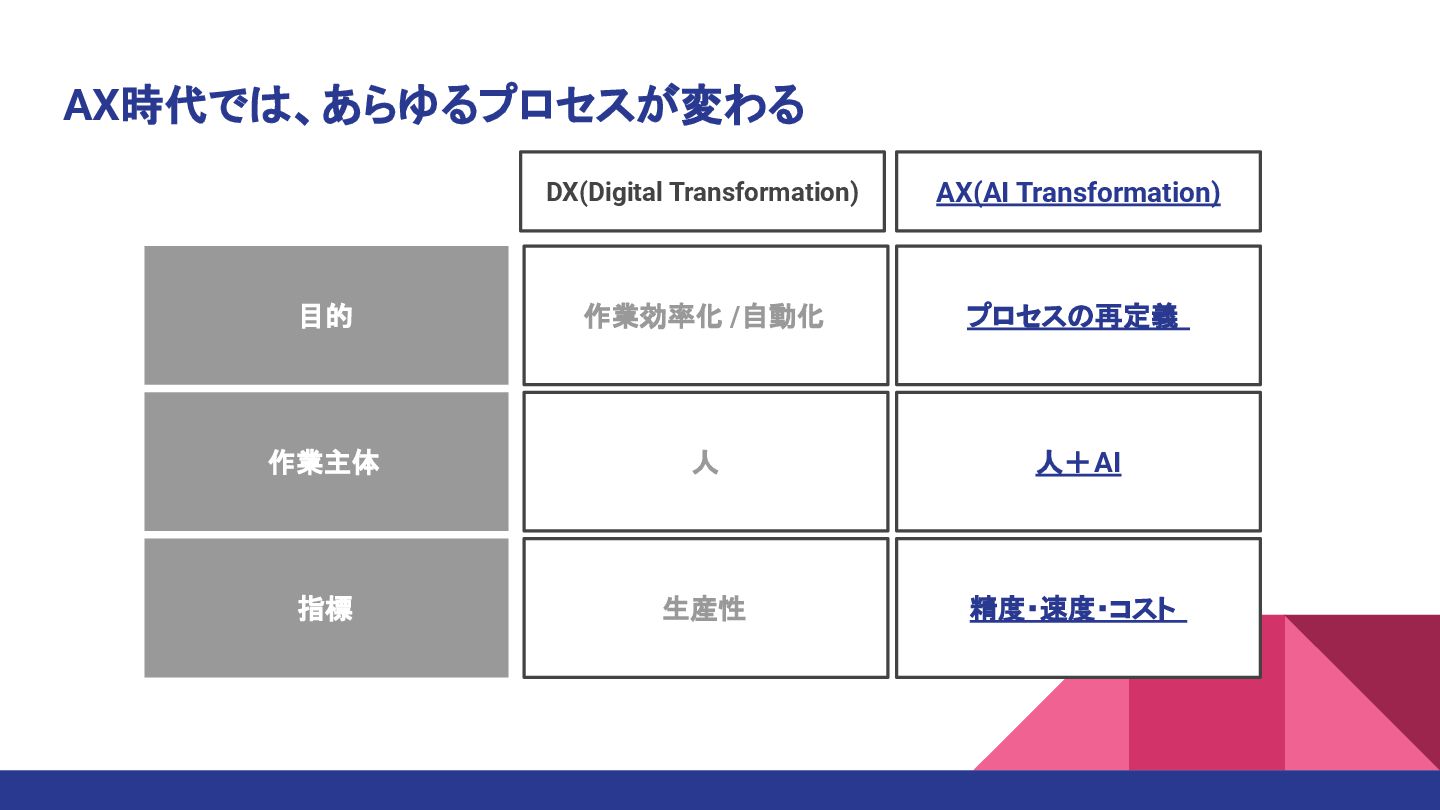 AX時代では、あらゆるプロセスが変わる

| | DX(Digital Transformation) | AX(AI Transformation) |
|---|---|---|
| 目的 | 作業効率化 /自動化 | プロセスの再定義 |
| 作業主体 | 人 | 人＋AI |
| 指標 | 生産性 | 精度・速度・コスト |